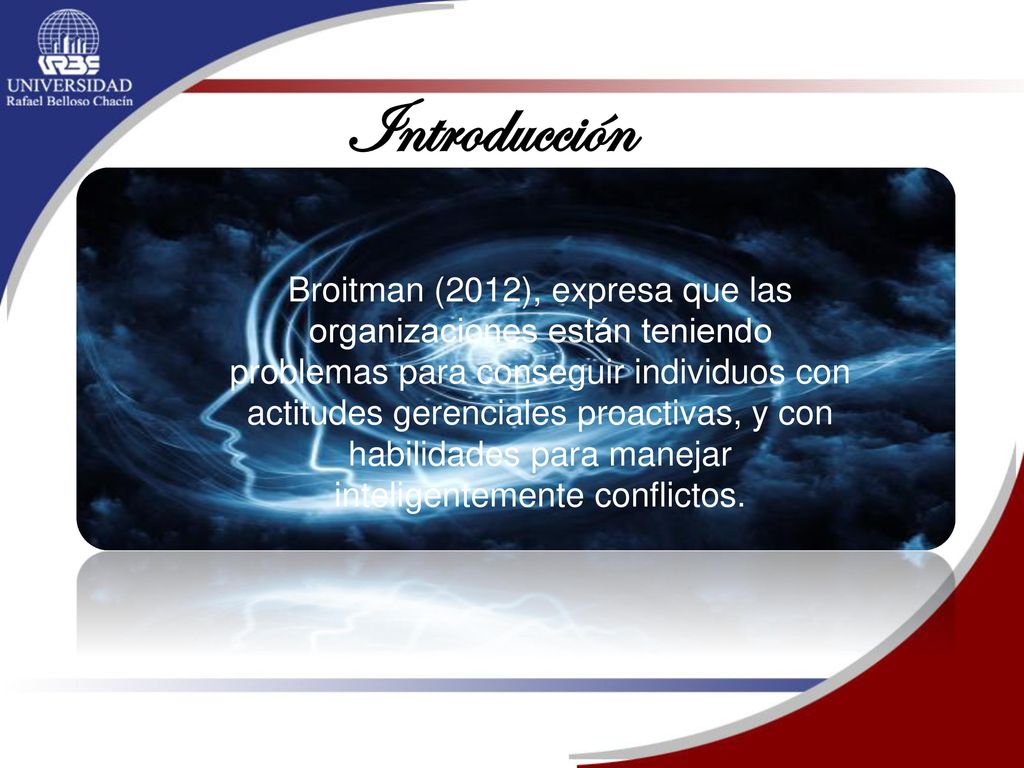 URBE
UNIVERSIDAD
Rafael Belloso Chacín

Introducción

Broitman (2012), expresa que las organizaciones están teniendo problemas para conseguir individuos con actitudes gerenciales proactivas, y con habilidades para manejar inteligentemente conflictos.